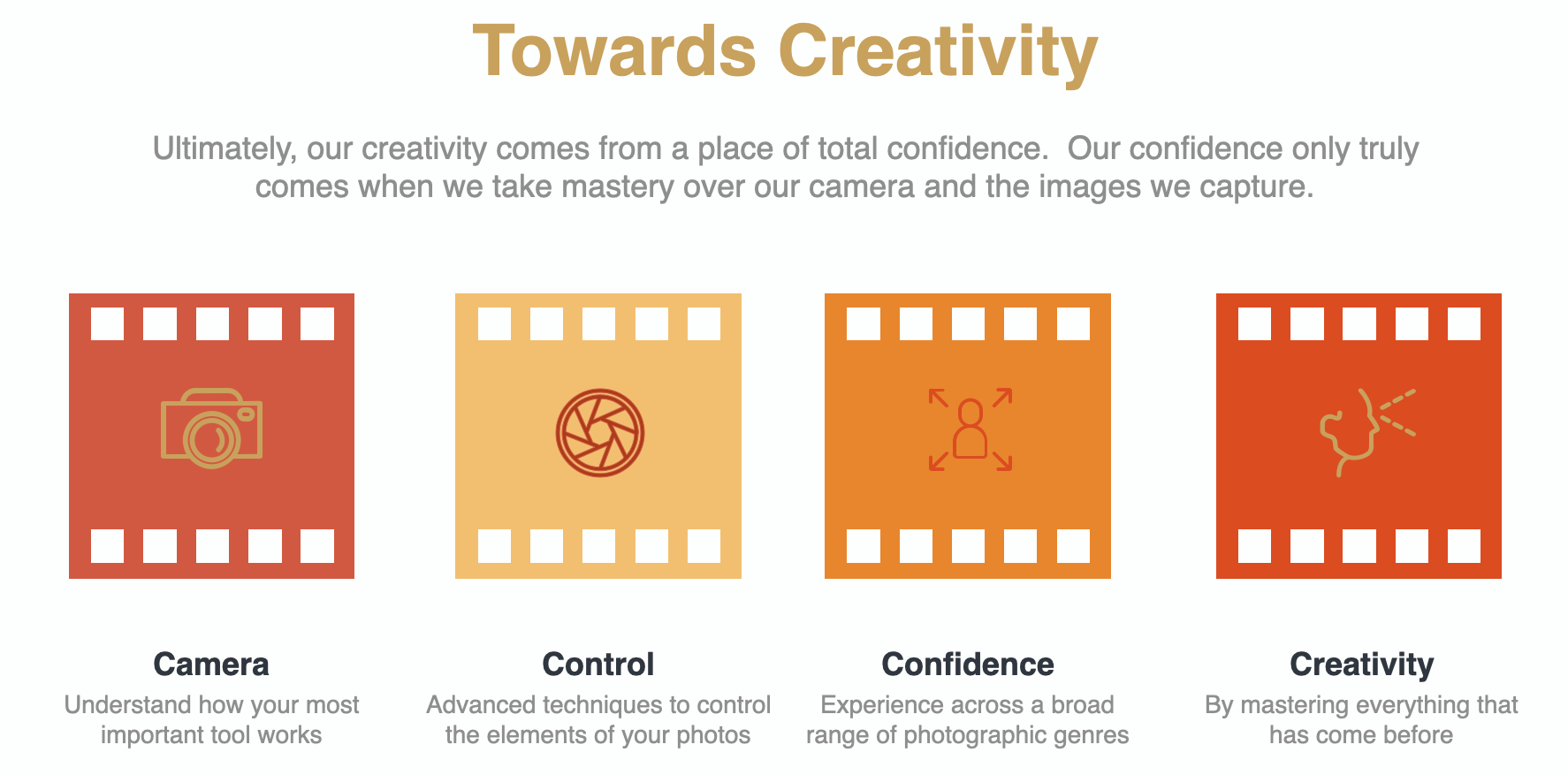 Towards Creativity

Ultimately, our creativity comes from a place of total confidence.  Our confidence only truly comes when we take mastery over our camera and the images we capture.

Camera
Understand how your most important tool works

Control
Advanced techniques to control the elements of your photos

Confidence
Experience across a broad range of photographic genres

Creativity
By mastering everything that has come before